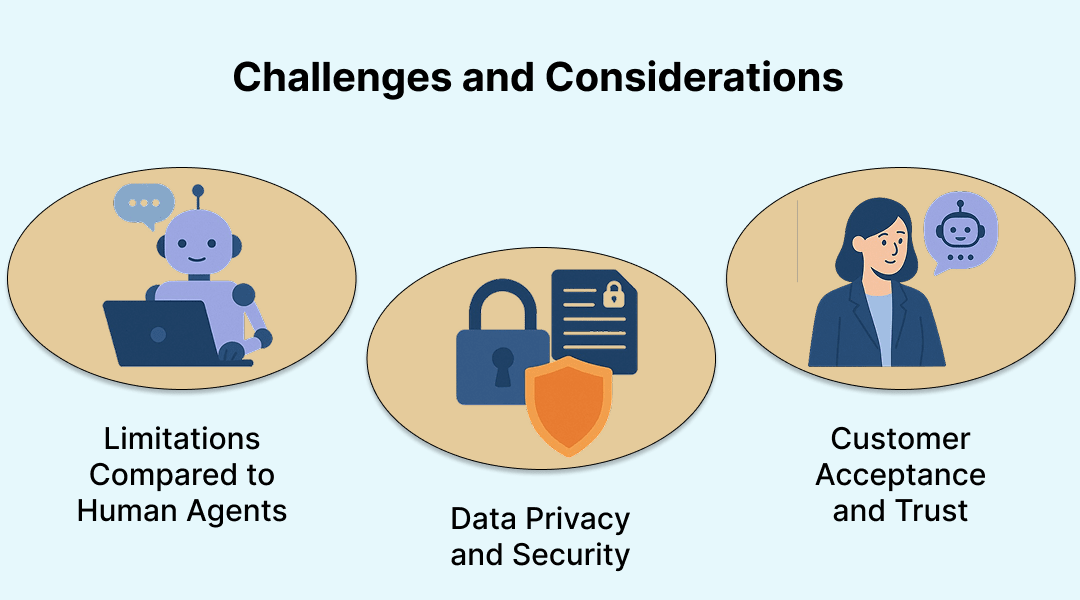 Challenges and Considerations

Limitations Compared to Human Agents

Data Privacy and Security

Customer Acceptance and Trust